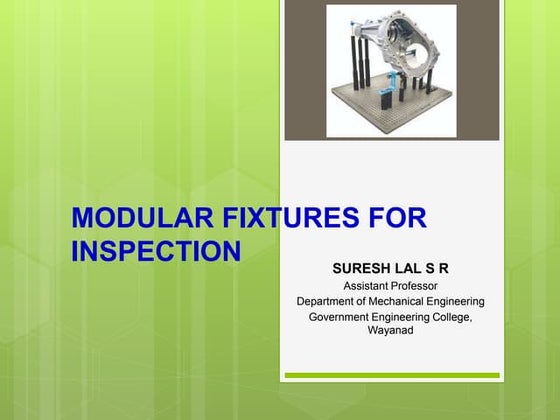 MODULAR FIXTURES FOR INSPECTION

SURESH LAL S R
Assistant Professor
Department of Mechanical Engineering
Government Engineering College, Wayanad